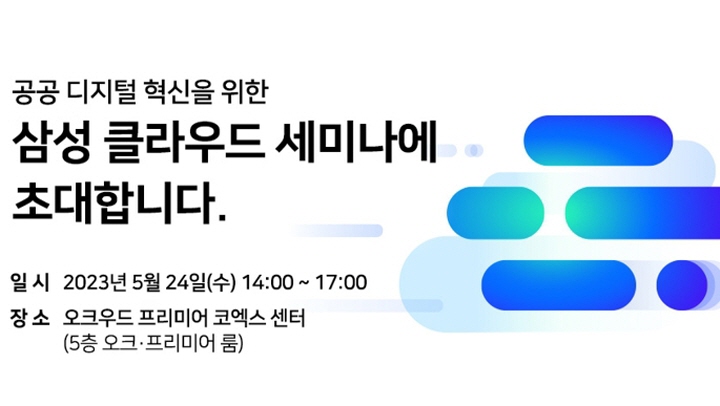 공공 디지털 혁신을 위한

삼성 클라우드 세미나에 초대합니다.

일 시 2023년 5월 24일(수) 14:00 ~ 17:00

장 소 오크우드 프리미어 코엑스 센터 (5층 오크·프리미어 룸)